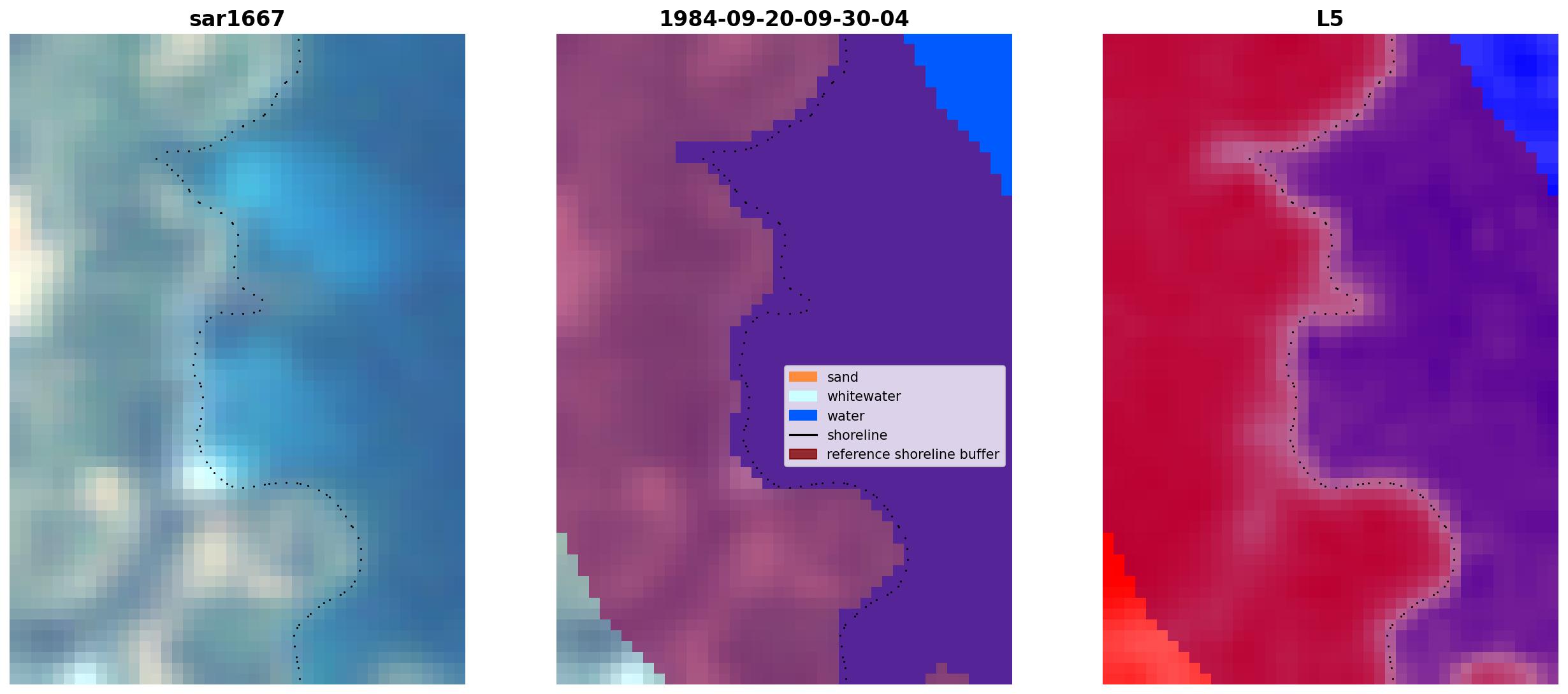 sar1667

1984-09-20-09-30-04

sand
whitewater
water
shoreline
reference shoreline buffer

L5